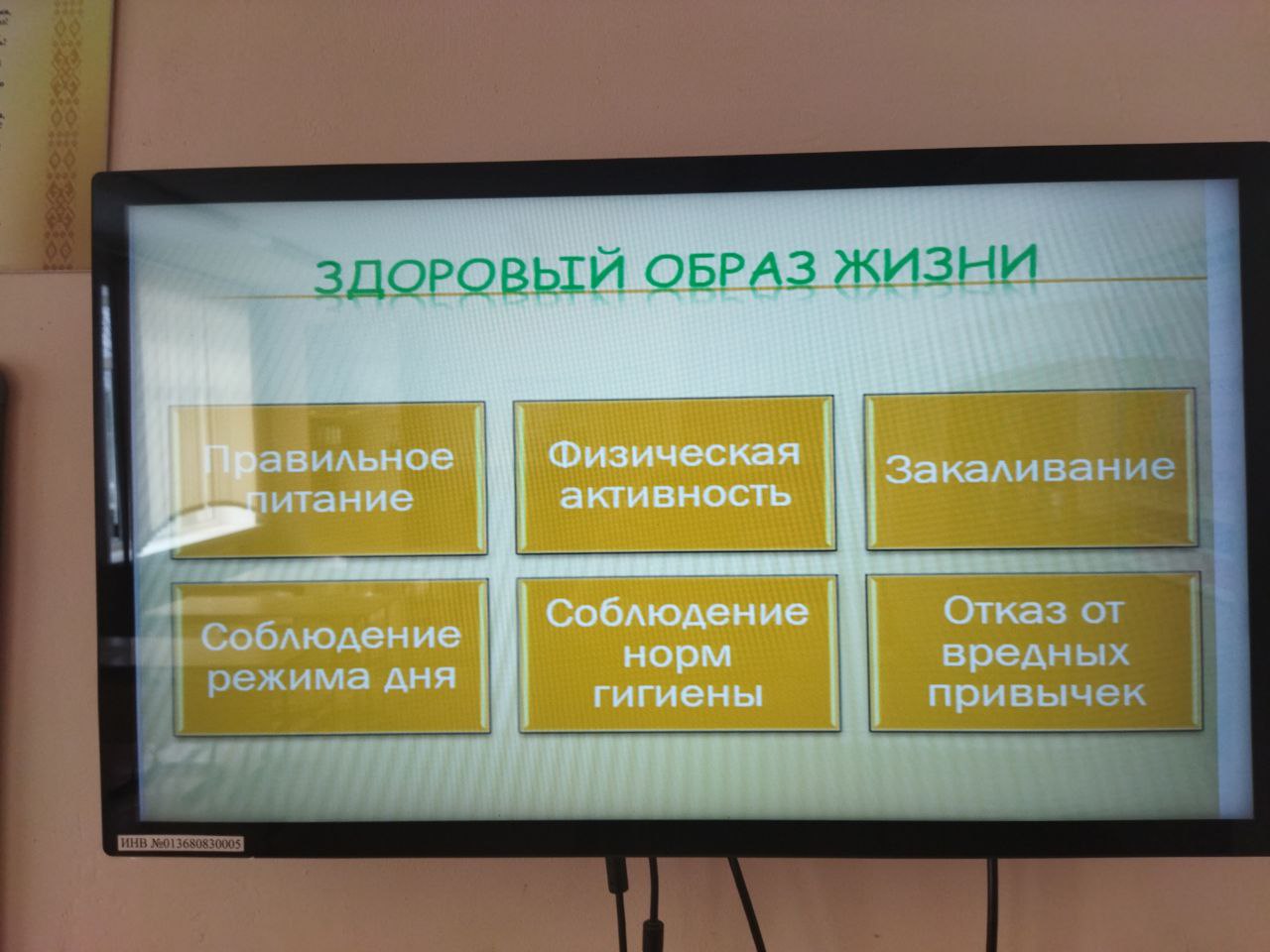 ЗДОРОВЫЙ ОБРАЗ ЖИЗНИ

Правильное питание

Физическая активность

Закаливание

Соблюдение режима дня

Соблюдение норм гигиены

Отказ от вредных привычек

ИНВ №013680830005